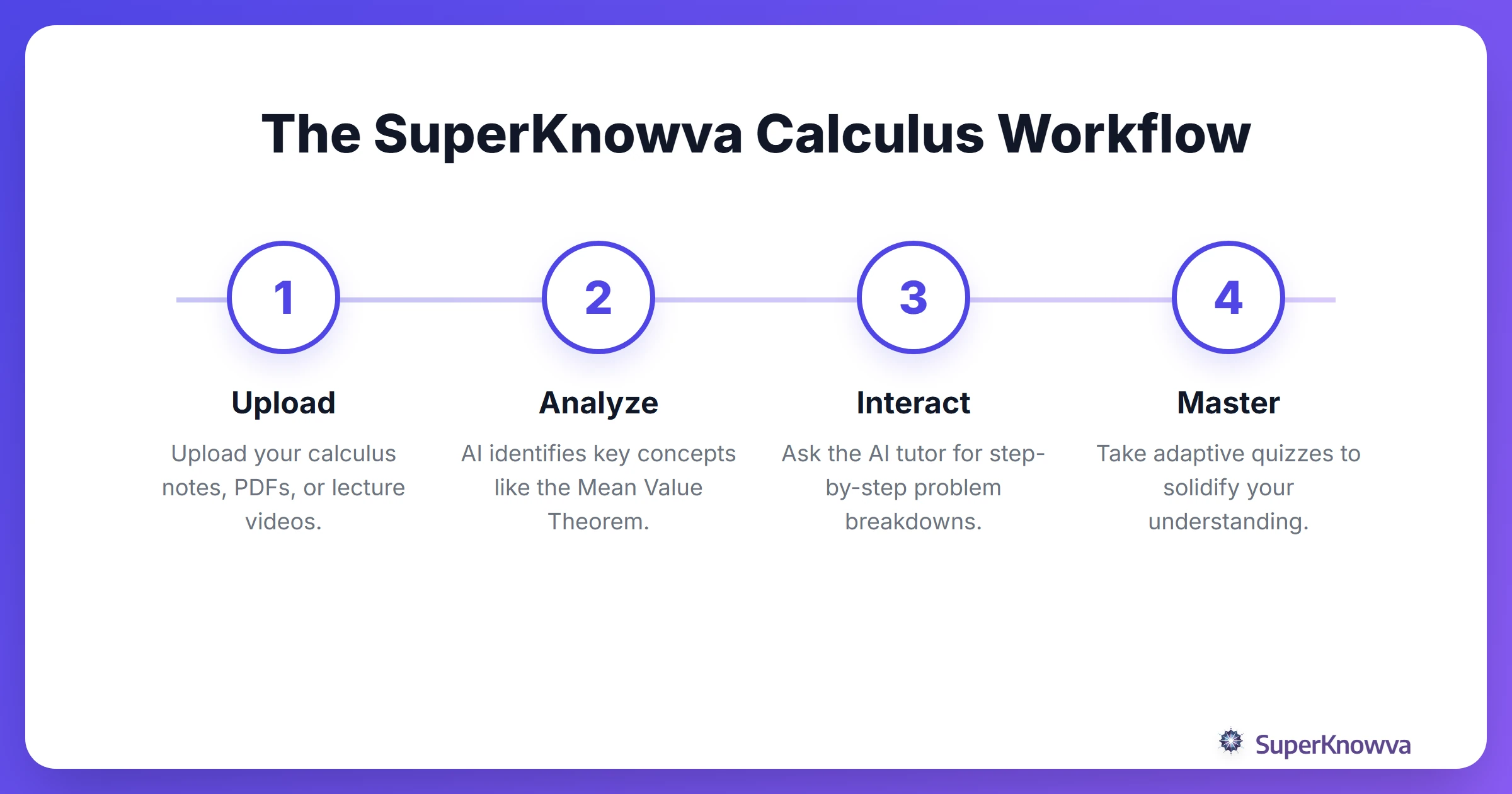 The SuperKnowva Calculus Workflow

1

Upload

Upload your calculus notes, PDFs, or lecture videos.

2

Analyze

AI identifies key concepts like the Mean Value Theorem.

3

Interact

Ask the AI tutor for step-by-step problem breakdowns.

4

Master

Take adaptive quizzes to solidify your understanding.

SuperKnowva